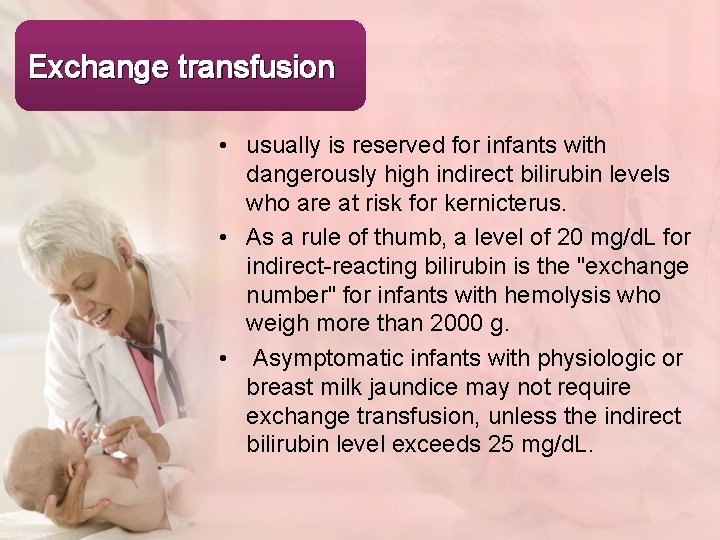 Exchange transfusion

• usually is reserved for infants with dangerously high indirect bilirubin levels who are at risk for kernicterus.
• As a rule of thumb, a level of 20 mg/dL for indirect-reacting bilirubin is the "exchange number" for infants with hemolysis who weigh more than 2000 g.
• Asymptomatic infants with physiologic or breast milk jaundice may not require exchange transfusion, unless the indirect bilirubin level exceeds 25 mg/dL.